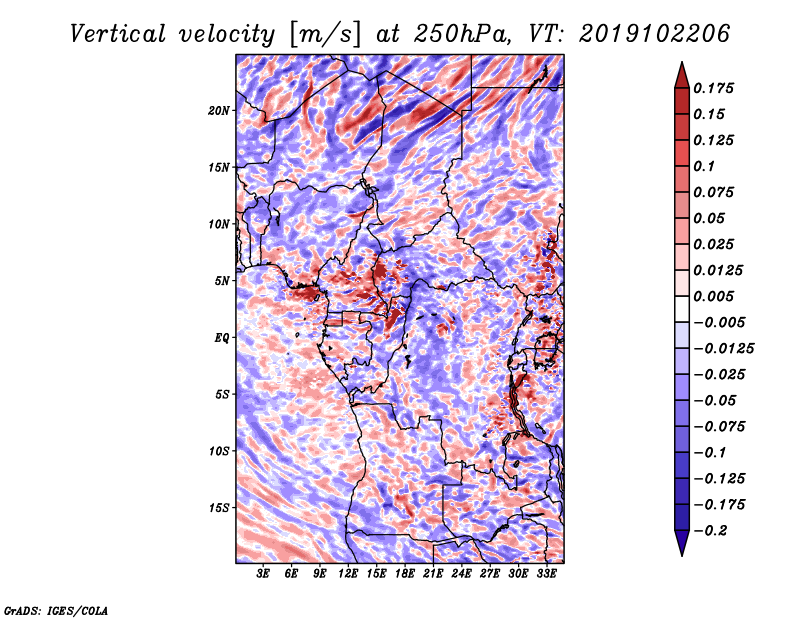 Vertical velocity [m/s] at 250hPa, VT: 2019102206

20N
15N
10N
5N
EQ
5S
10S
15S

3E 6E 9E 12E 15E 18E 21E 24E 27E 30E 33E

0.175
0.15
0.125
0.1
0.075
0.05
0.025
0.0125
0.005
−0.005
−0.0125
−0.025
−0.05
−0.075
−0.1
−0.125
−0.175
−0.2

GrADS: IGES/COLA